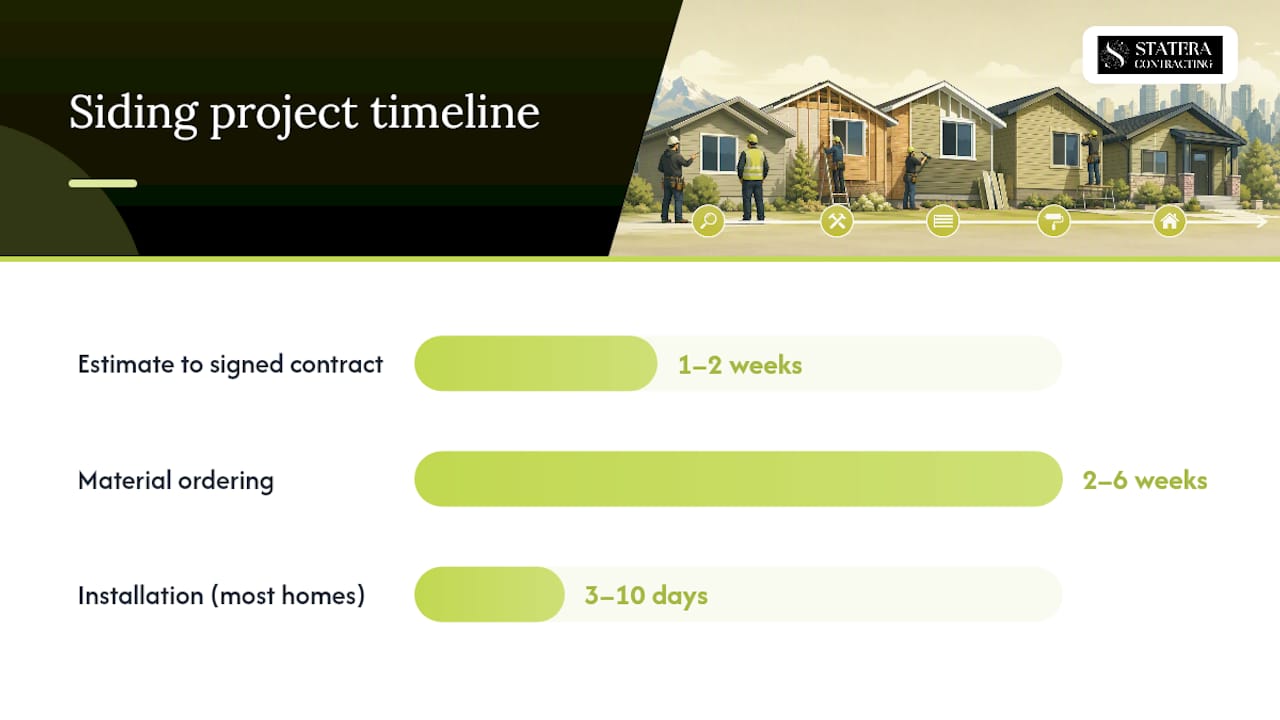 Siding project timeline

STATERA CONTRACTING

Estimate to signed contract 1–2 weeks

Material ordering 2–6 weeks

Installation (most homes) 3–10 days